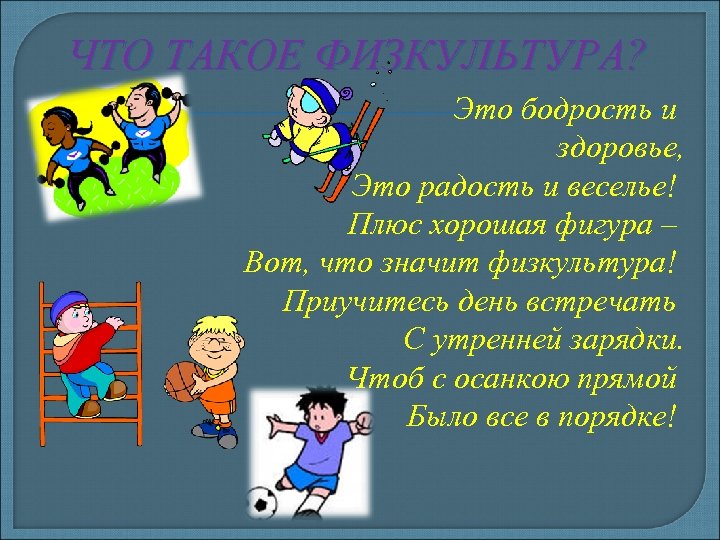 ЧТО ТАКОЕ ФИЗКУЛЬТУРА?

Это бодрость и здоровье,
Это радость и веселье!
Плюс хорошая фигура –
Вот, что значит физкультура!
Приучитесь день встречать
С утренней зарядки.
Чтоб с осанкою прямой
Было все в порядке!